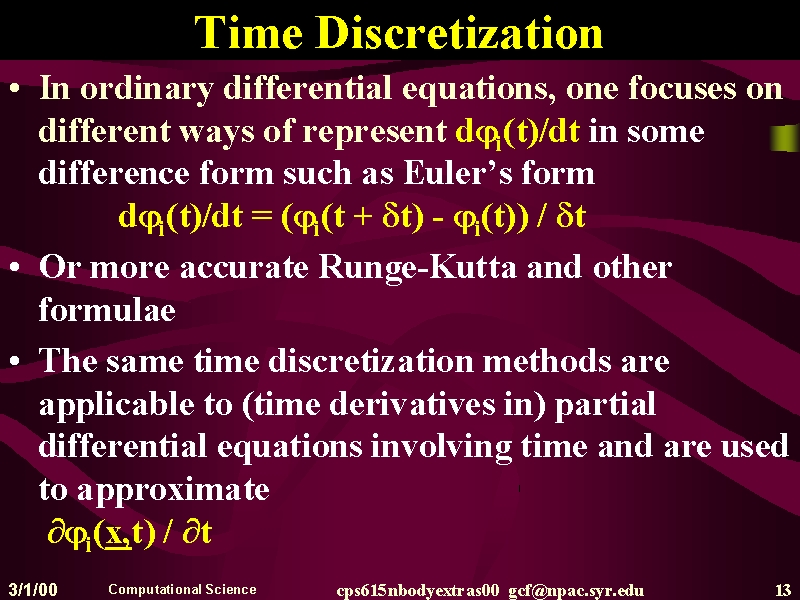 Time Discretization

• In ordinary differential equations, one focuses on different ways of represent $d\varphi_i(t)/dt$ in some difference form such as Euler's form

$d\varphi_i(t)/dt = (\varphi_i(t + \delta t) - \varphi_i(t)) / \delta t$

• Or more accurate Runge-Kutta and other formulae

• The same time discretization methods are applicable to (time derivatives in) partial differential equations involving time and are used to approximate

$\partial\varphi_i(\underline{x},t) / \partial t$

3/1/00 Computational Science cps615nbodyextras00 gcf@npac.syr.edu 13